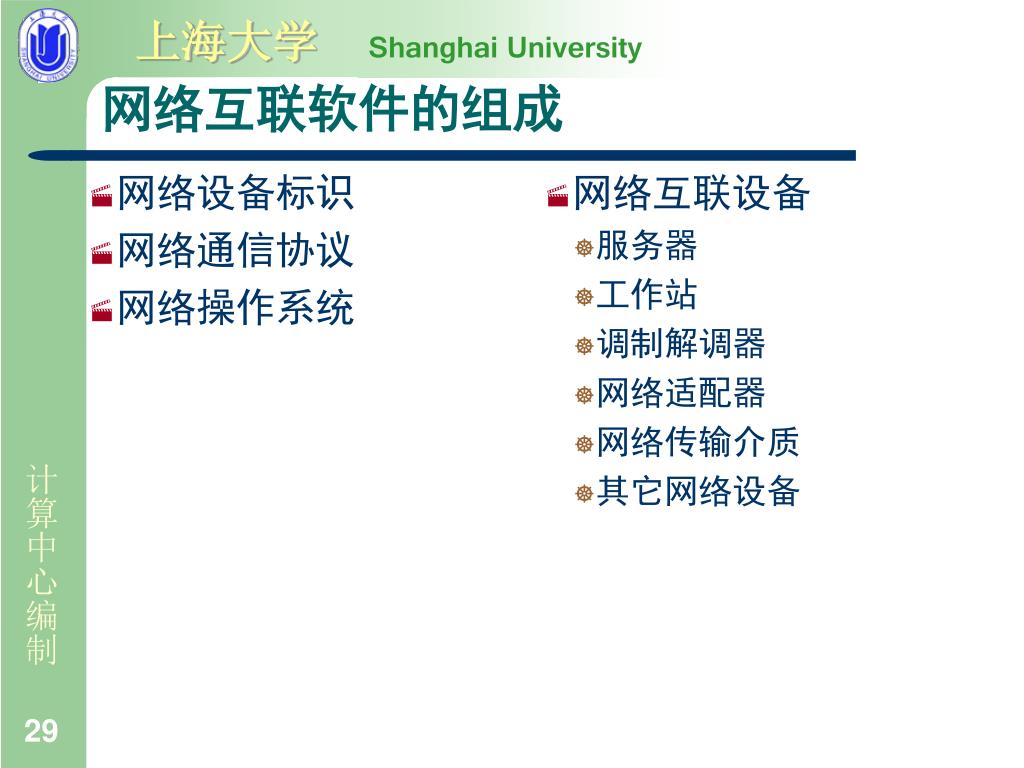 上海大学 Shanghai University

网络互联软件的组成

网络设备标识
网络通信协议
网络操作系统

网络互联设备
服务器
工作站
调制解调器
网络适配器
网络传输介质
其它网络设备

计算中心编制

29